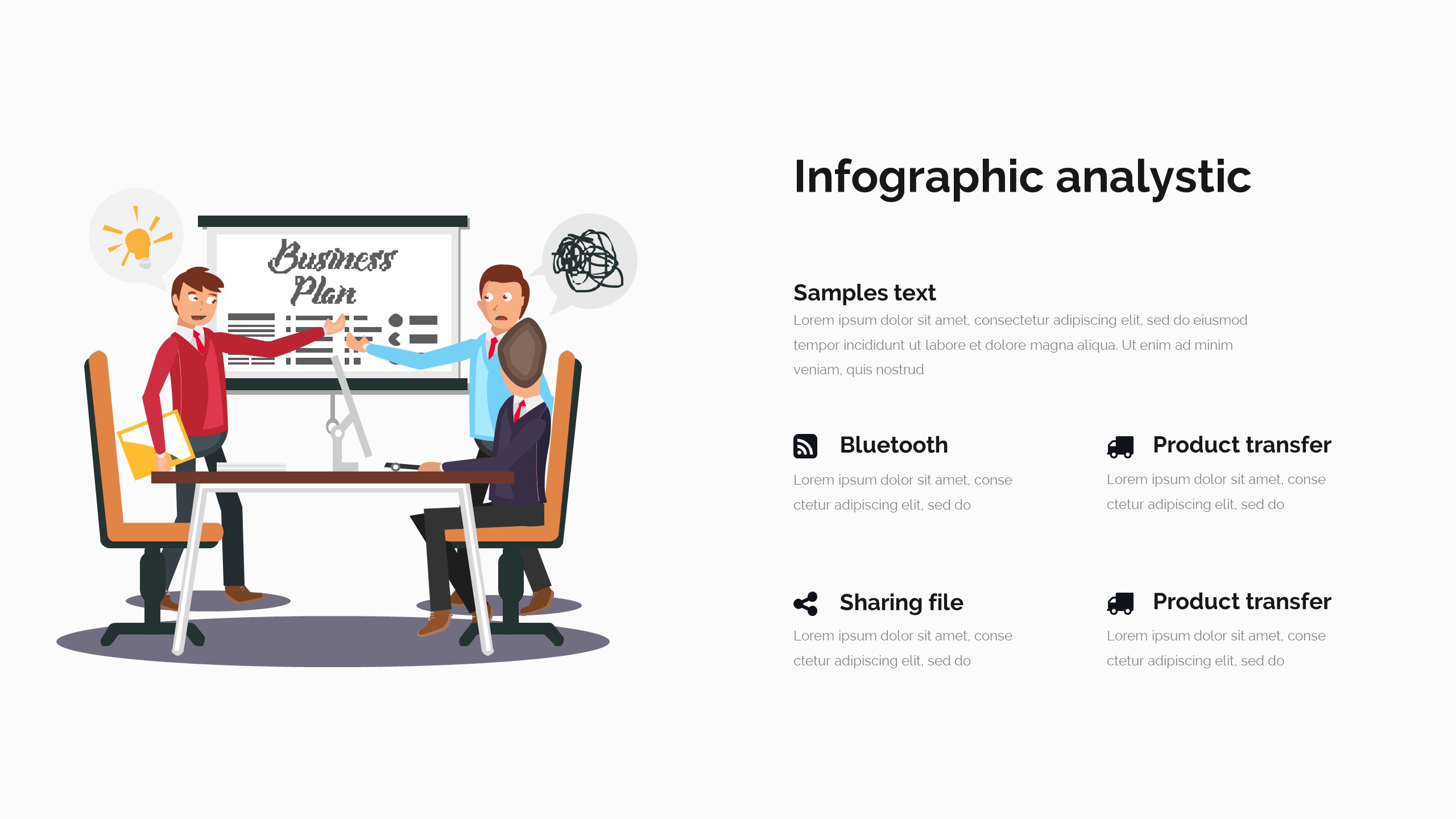 Business Plan

Infographic analystic

Samples text
Lorem ipsum dolor sit amet, consectetur adipiscing elit, sed do eiusmod tempor incididunt ut labore et dolore magna aliqua. Ut enim ad minim veniam, quis nostrud

Bluetooth
Lorem ipsum dolor sit amet, conse ctetur adipiscing elit, sed do

Product transfer
Lorem ipsum dolor sit amet, conse ctetur adipiscing elit, sed do

Sharing file
Lorem ipsum dolor sit amet, conse ctetur adipiscing elit, sed do

Product transfer
Lorem ipsum dolor sit amet, conse ctetur adipiscing elit, sed do